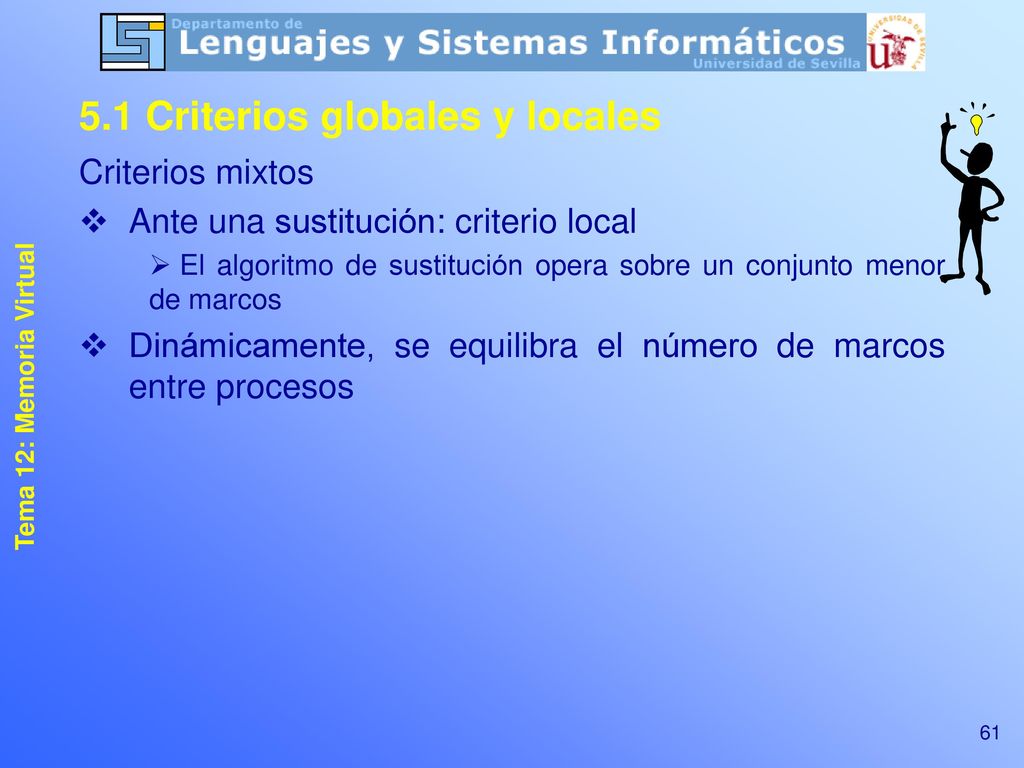 Departamento de
Lenguajes y Sistemas Informáticos
Universidad de Sevilla

5.1 Criterios globales y locales

Criterios mixtos

❖ Ante una sustitución: criterio local

➢ El algoritmo de sustitución opera sobre un conjunto menor de marcos

❖ Dinámicamente, se equilibra el número de marcos entre procesos

Tema 12: Memoria Virtual

61